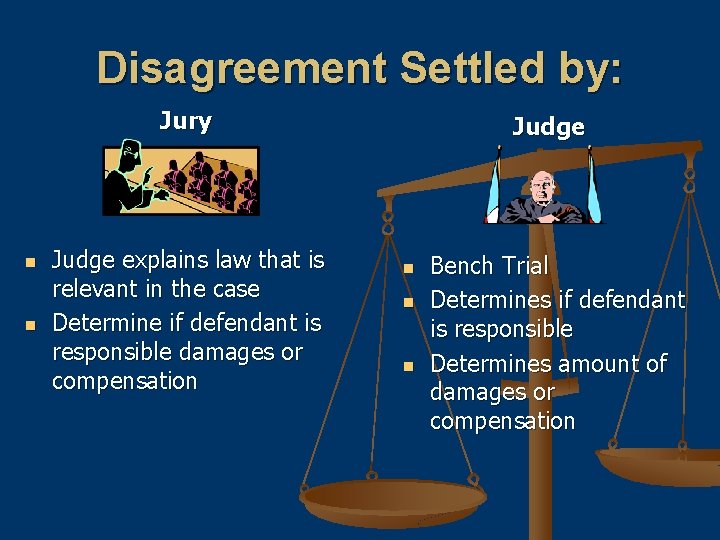 Disagreement Settled by:

Jury

- Judge explains law that is relevant in the case
- Determine if defendant is responsible damages or compensation

Judge

- Bench Trial
- Determines if defendant is responsible
- Determines amount of damages or compensation